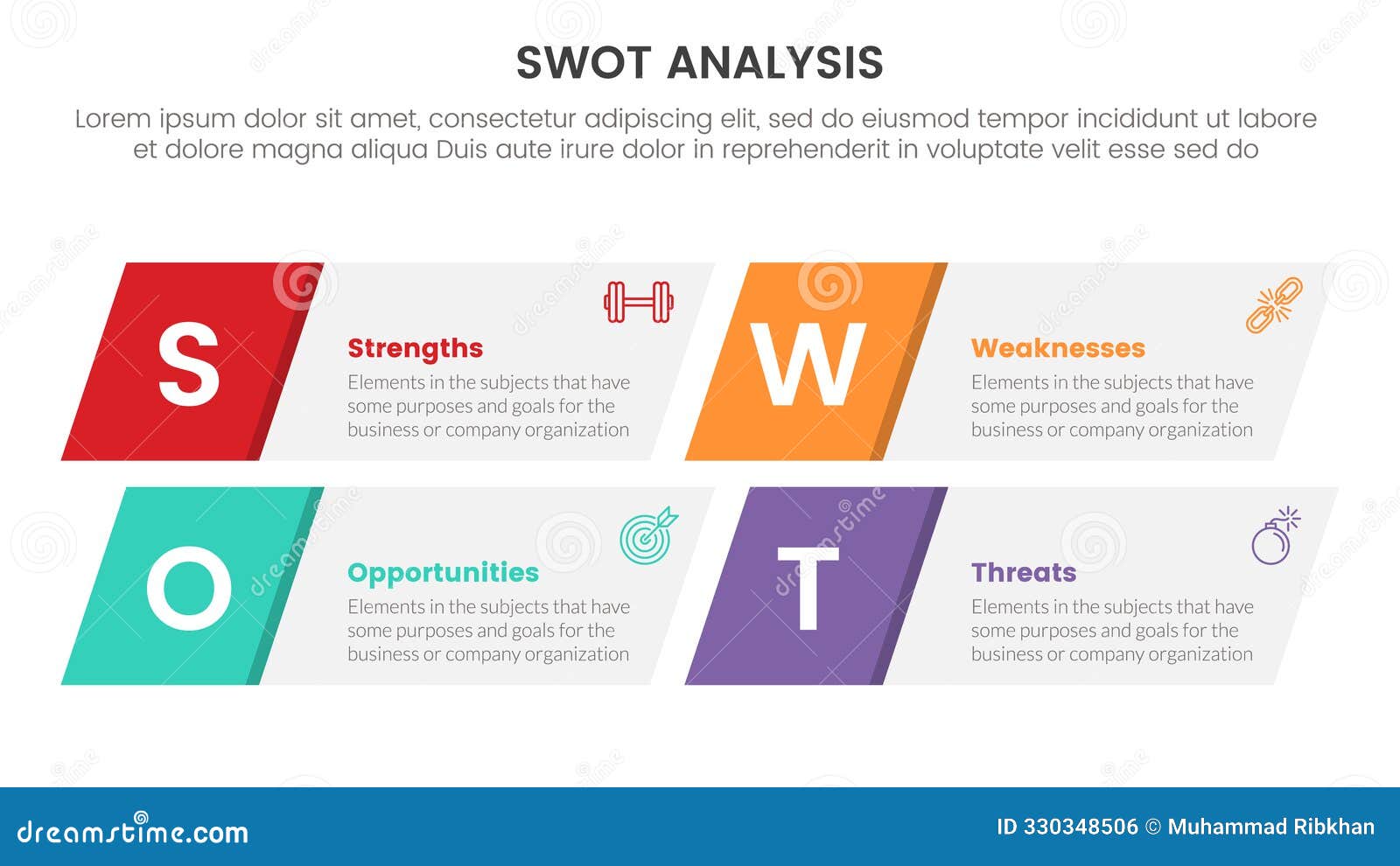 SWOT ANALYSIS

Lorem ipsum dolor sit amet, consectetur adipiscing elit, sed do eiusmod tempor incididunt ut labore et dolore magna aliqua Duis aute irure dolor in reprehenderit in voluptate velit esse sed do

S

Strengths

Elements in the subjects that have some purposes and goals for the business or company organization

W

Weaknesses

Elements in the subjects that have some purposes and goals for the business or company organization

O

Opportunities

Elements in the subjects that have some purposes and goals for the business or company organization

T

Threats

Elements in the subjects that have some purposes and goals for the business or company organization

dreamstime.com

ID 330348506 © Muhammad Ribkhan